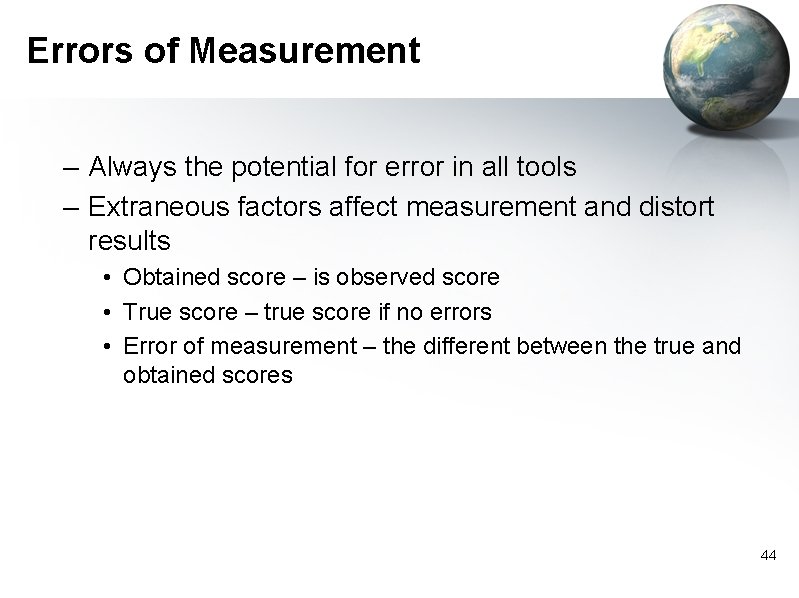 Errors of Measurement

– Always the potential for error in all tools
– Extraneous factors affect measurement and distort results
• Obtained score – is observed score
• True score – true score if no errors
• Error of measurement – the different between the true and obtained scores

44